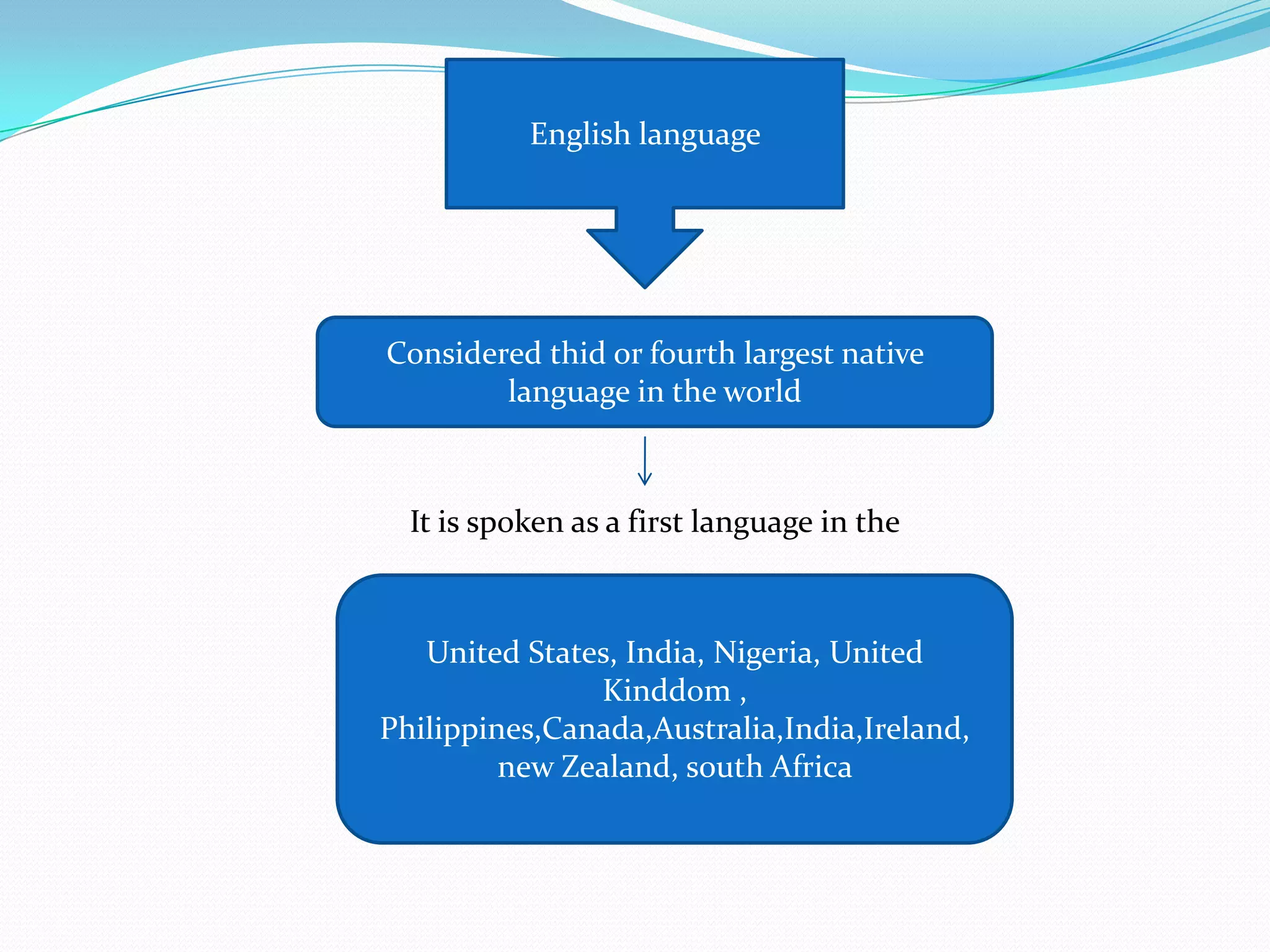 English language

Considered thid or fourth largest native language in the world

It is spoken as a first language in the

United States, India, Nigeria, United Kinddom , Philippines,Canada,Australia,India,Ireland, new Zealand, south Africa